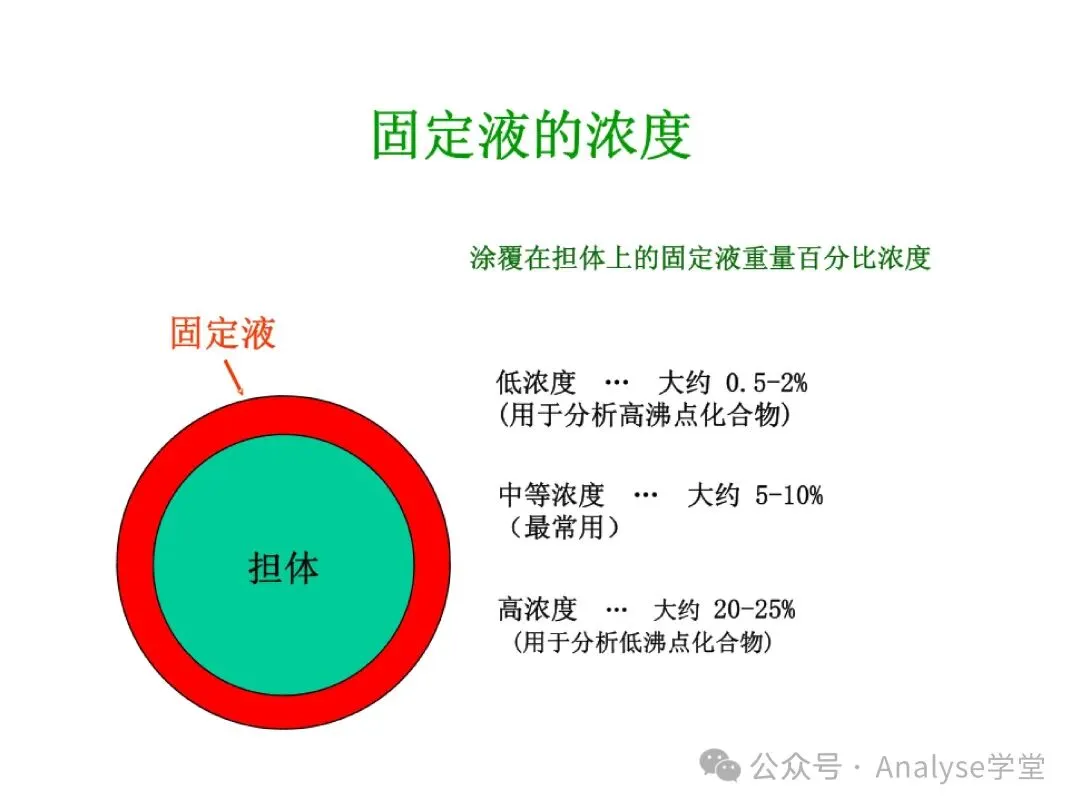 固定液的浓度

涂覆在担体上的固定液重量百分比浓度

固定液

担体

低浓度 … 大约 0.5-2%
(用于分析高沸点化合物)

中等浓度 … 大约 5-10%
（最常用）

高浓度 … 大约 20-25%
(用于分析低沸点化合物)

公众号 · Analyse学堂